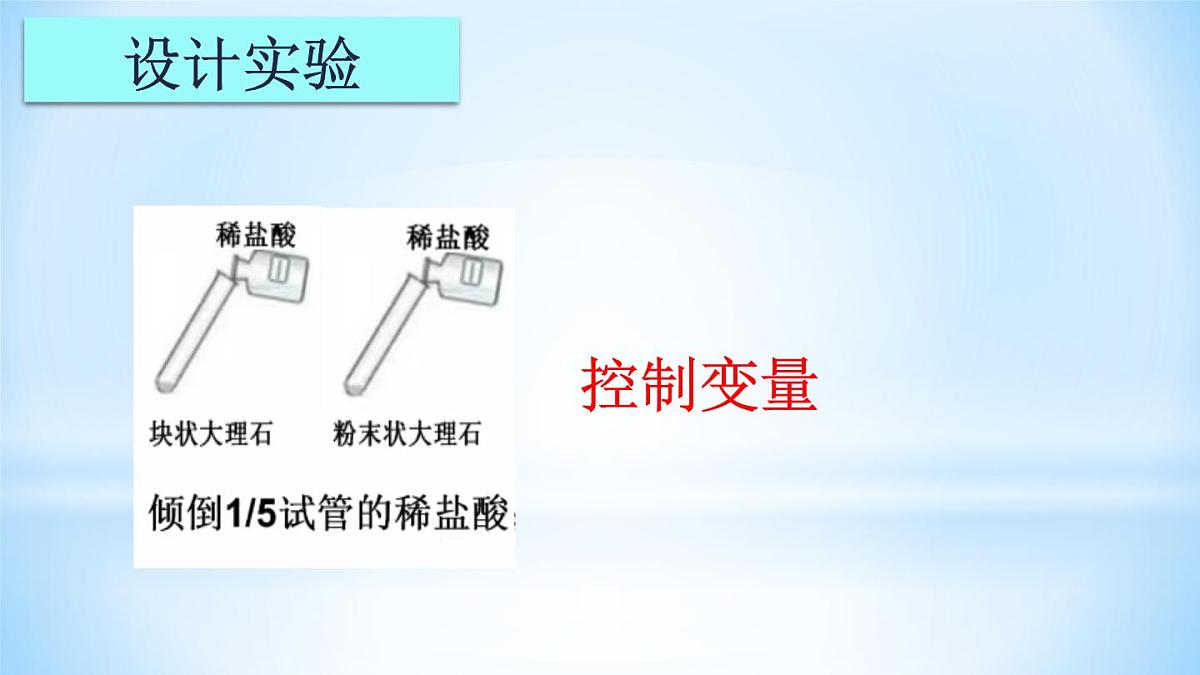 设计实验

稀盐酸

稀盐酸

块状大理石

粉末状大理石

倾倒1/5试管的稀盐酸

控制变量